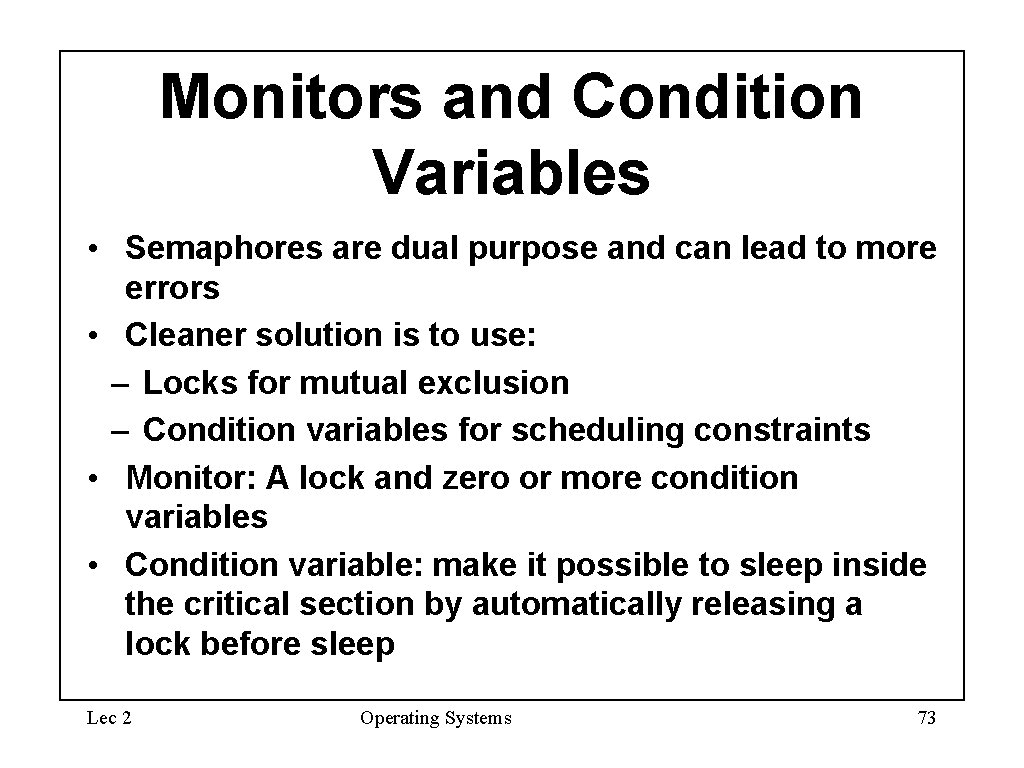 Monitors and Condition Variables

• Semaphores are dual purpose and can lead to more errors
• Cleaner solution is to use:
– Locks for mutual exclusion
– Condition variables for scheduling constraints
• Monitor: A lock and zero or more condition variables
• Condition variable: make it possible to sleep inside the critical section by automatically releasing a lock before sleep

Lec 2

Operating Systems

73